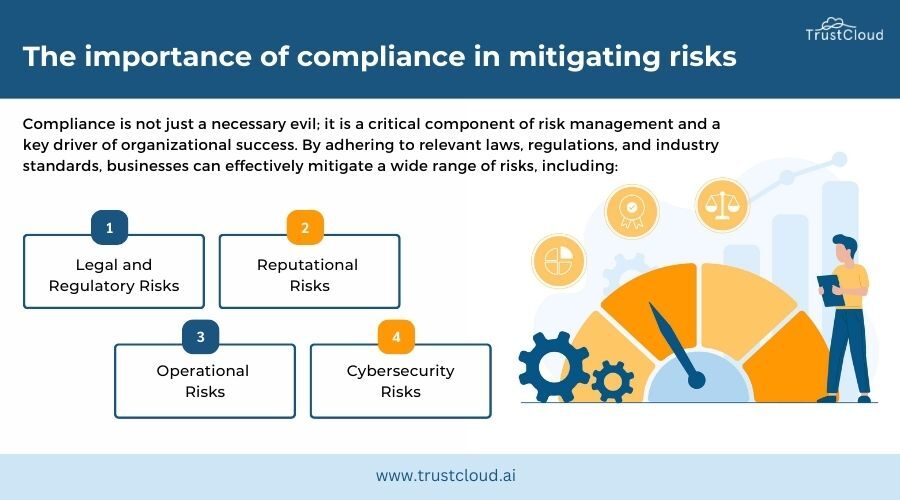 The importance of compliance in mitigating risks

TrustCloud

Compliance is not just a necessary evil; it is a critical component of risk management and a key driver of organizational success. By adhering to relevant laws, regulations, and industry standards, businesses can effectively mitigate a wide range of risks, including:

1
Legal and Regulatory Risks

2
Reputational Risks

3
Operational Risks

4
Cybersecurity Risks

www.trustcloud.ai